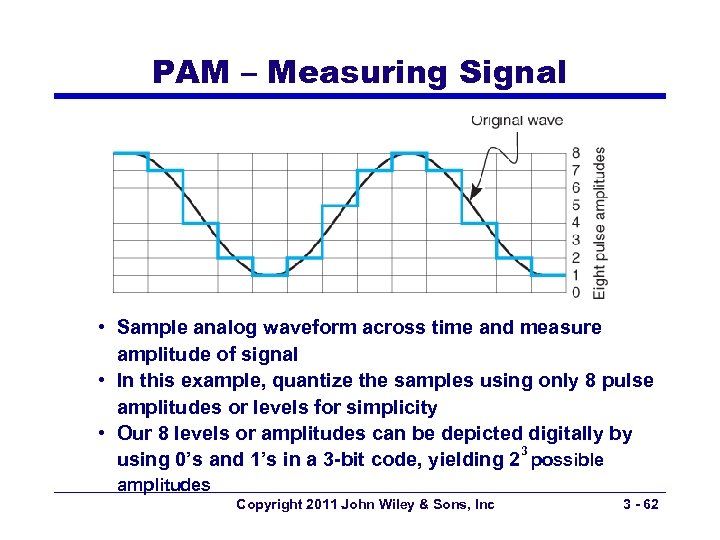 PAM – Measuring Signal

Original wave

8
7
6
5
4
3
2
1
0

Eight pulse amplitudes

• Sample analog waveform across time and measure amplitude of signal
• In this example, quantize the samples using only 8 pulse amplitudes or levels for simplicity
• Our 8 levels or amplitudes can be depicted digitally by using 0's and 1's in a 3-bit code, yielding $2^3$ possible amplitudes

Copyright 2011 John Wiley & Sons, Inc

3 - 62